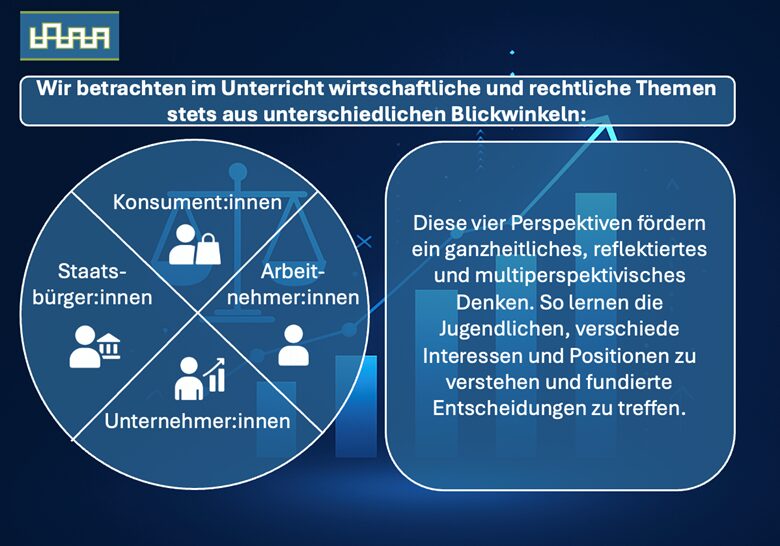 Wir betrachten im Unterricht wirtschaftliche und rechtliche Themen stets aus unterschiedlichen Blickwinkeln:

Konsument:innen

Staatsbürger:innen

Arbeitnehmer:innen

Unternehmer:innen

Diese vier Perspektiven fördern ein ganzheitliches, reflektiertes und multiperspektivisches Denken. So lernen die Jugendlichen, verschiede Interessen und Positionen zu verstehen und fundierte Entscheidungen zu treffen.